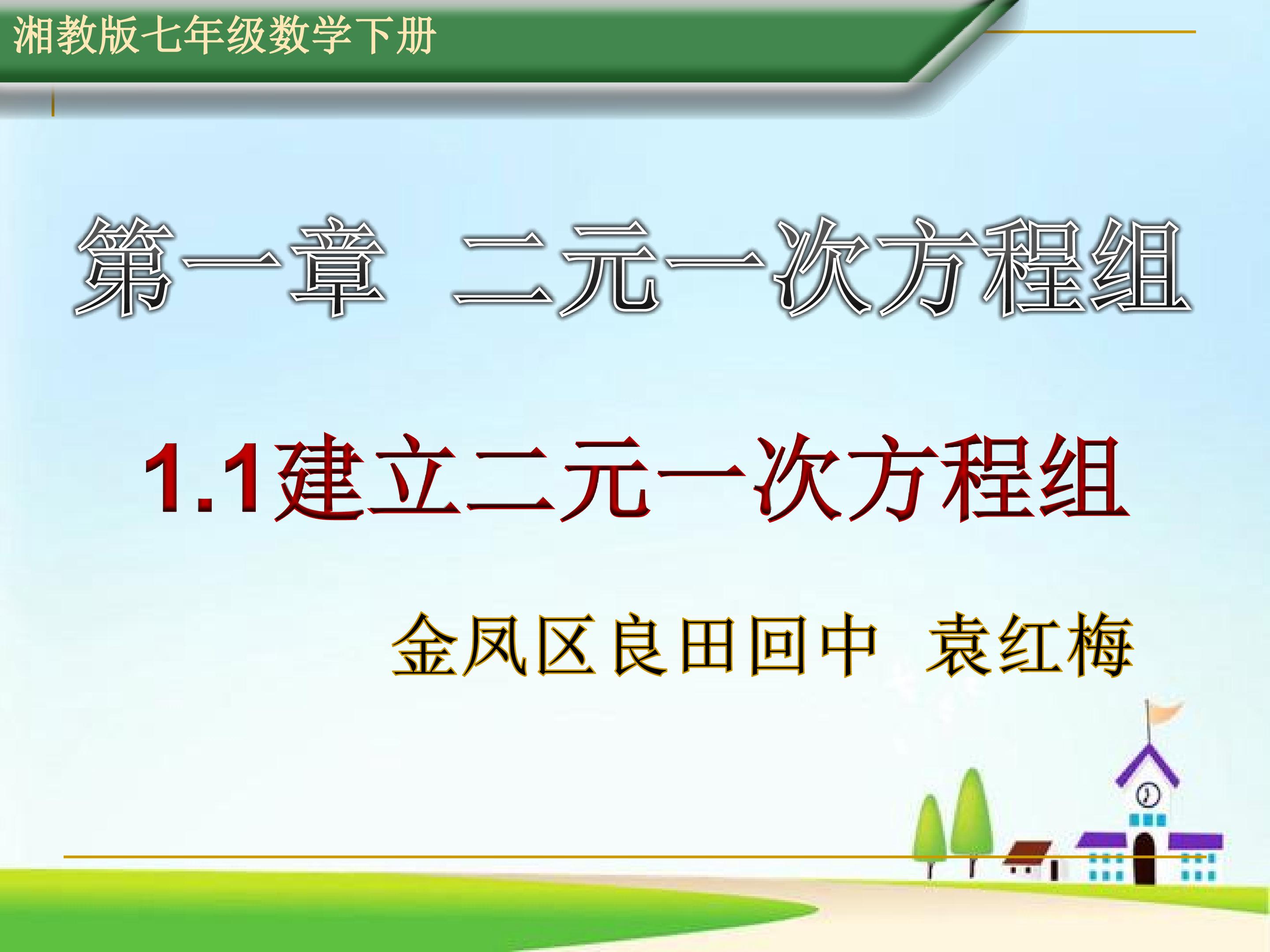 湘教版七年级数学下册

第一章 二元一次方程组

1.1建立二元一次方程组

金凤区良田回中 袁红梅